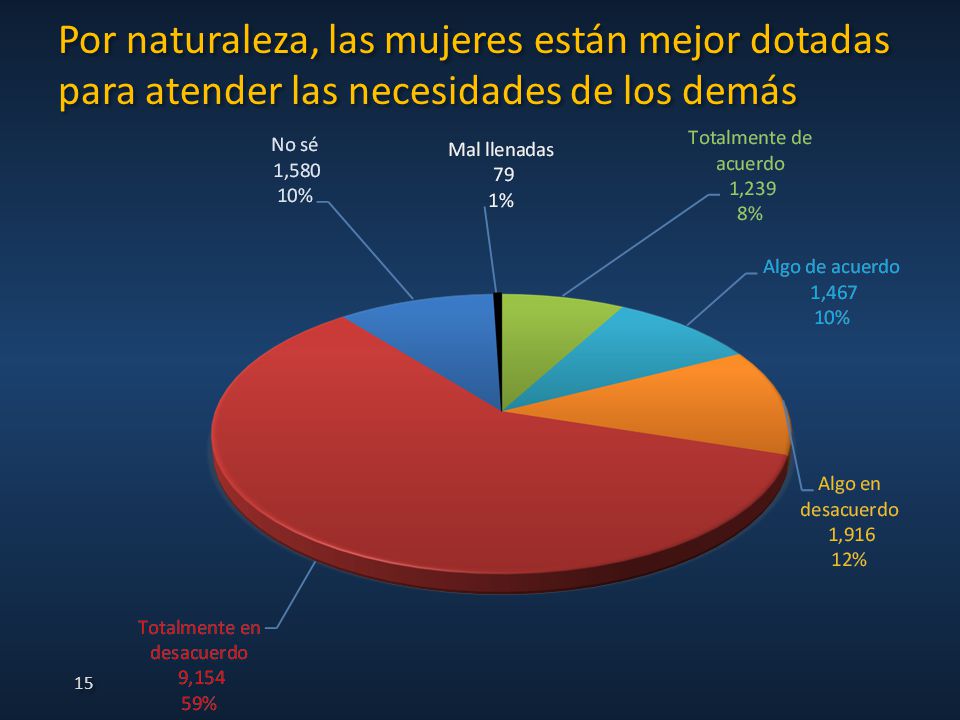 Por naturaleza, las mujeres están mejor dotadas para atender las necesidades de los demás

No sé
1,580
10%

Mal llenadas
79
1%

Totalmente de acuerdo
1,239
8%

Algo de acuerdo
1,467
10%

Algo en desacuerdo
1,916
12%

Totalmente en desacuerdo
9,154
59%

15